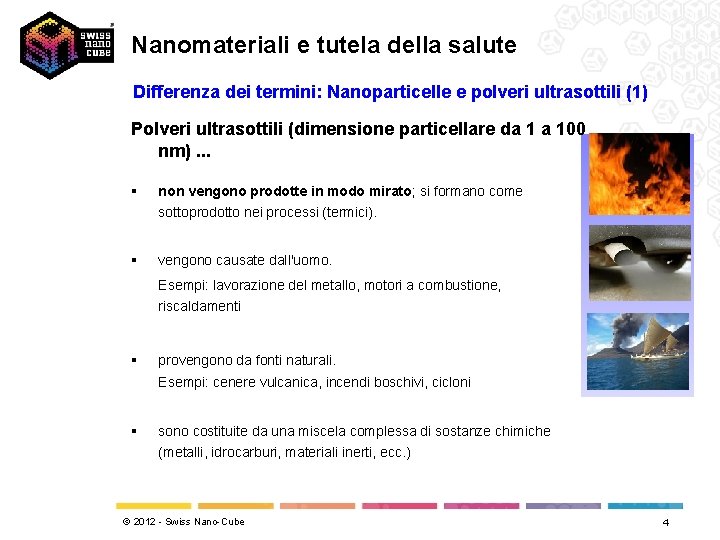 swiss nano cube

Nanomateriali e tutela della salute

Differenza dei termini: Nanoparticelle e polveri ultrasottili (1)

Polveri ultrasottili (dimensione particellare da 1 a 100 nm) ...

▪ non vengono prodotte in modo mirato; si formano come sottoprodotto nei processi (termici).

▪ vengono causate dall'uomo.
Esempi: lavorazione del metallo, motori a combustione, riscaldamenti

▪ provengono da fonti naturali.
Esempi: cenere vulcanica, incendi boschivi, cicloni

▪ sono costituite da una miscela complessa di sostanze chimiche (metalli, idrocarburi, materiali inerti, ecc.)

© 2012 - Swiss Nano-Cube

4